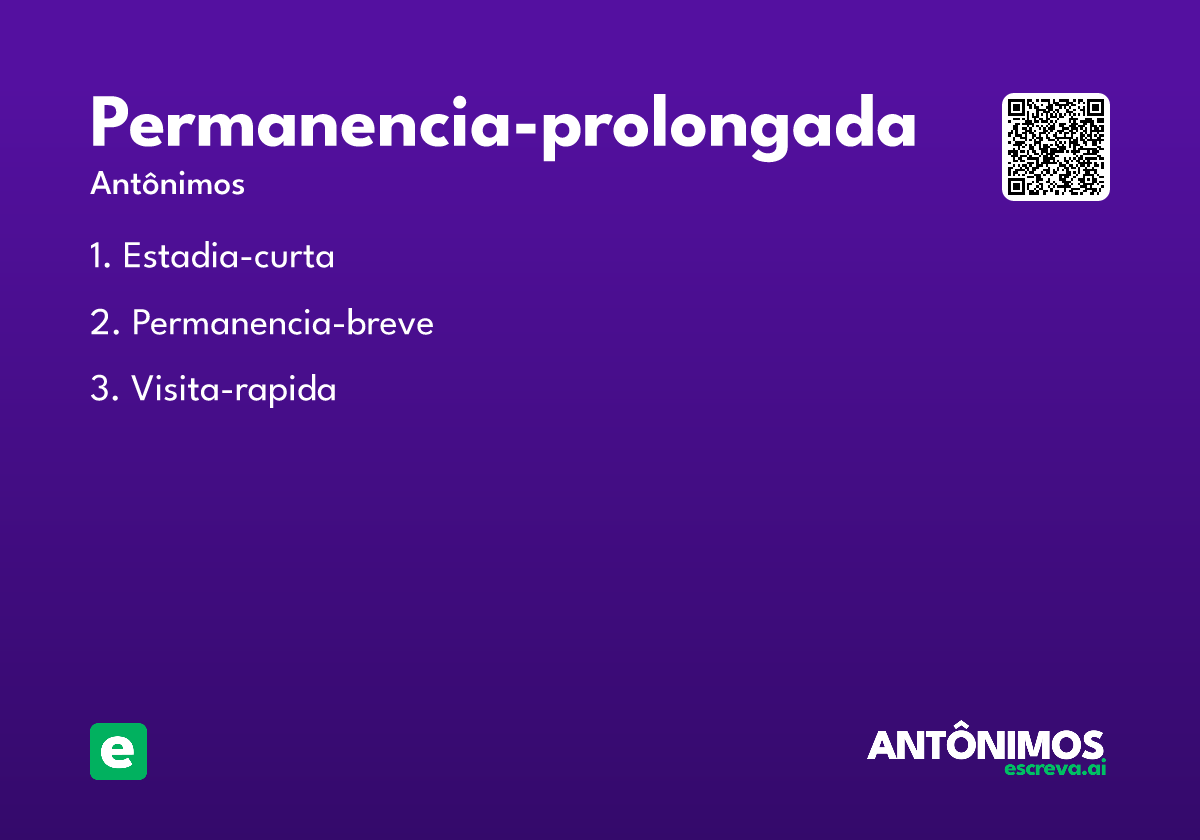 Permanencia-prolongada

Antônimos

1. Estadia-curta

2. Permanencia-breve

3. Visita-rapida

e

ANTÔNIMOS
escreva.ai